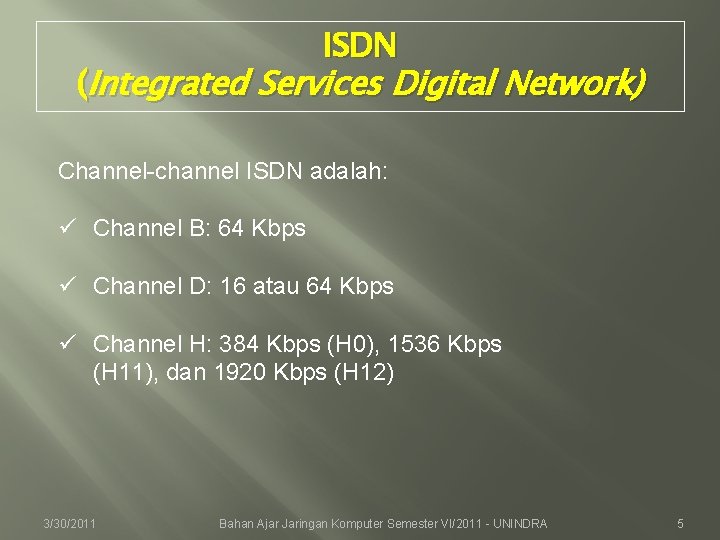 ISDN
(Integrated Services Digital Network)

Channel-channel ISDN adalah:

✓ Channel B: 64 Kbps

✓ Channel D: 16 atau 64 Kbps

✓ Channel H: 384 Kbps (H0), 1536 Kbps (H11), dan 1920 Kbps (H12)

3/30/2011

Bahan Ajar Jaringan Komputer Semester VI/2011 - UNINDRA

5